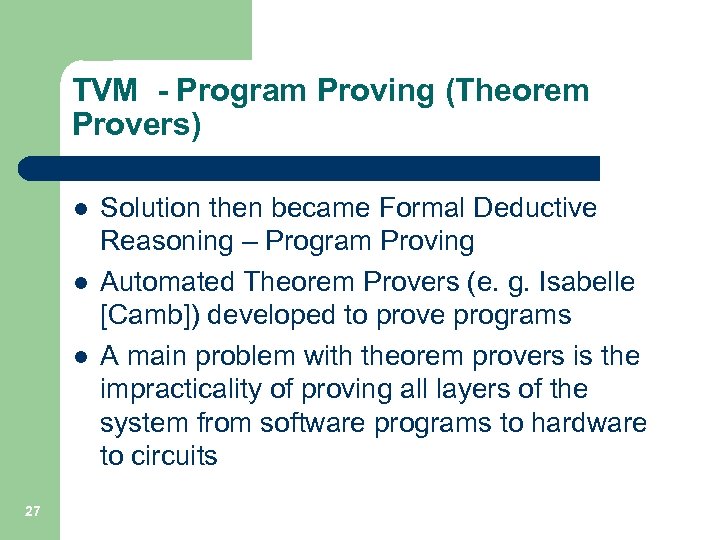 TVM - Program Proving (Theorem Provers)

- Solution then became Formal Deductive Reasoning – Program Proving
- Automated Theorem Provers (e. g. Isabelle [Camb]) developed to prove programs
- A main problem with theorem provers is the impracticality of proving all layers of the system from software programs to hardware to circuits

27